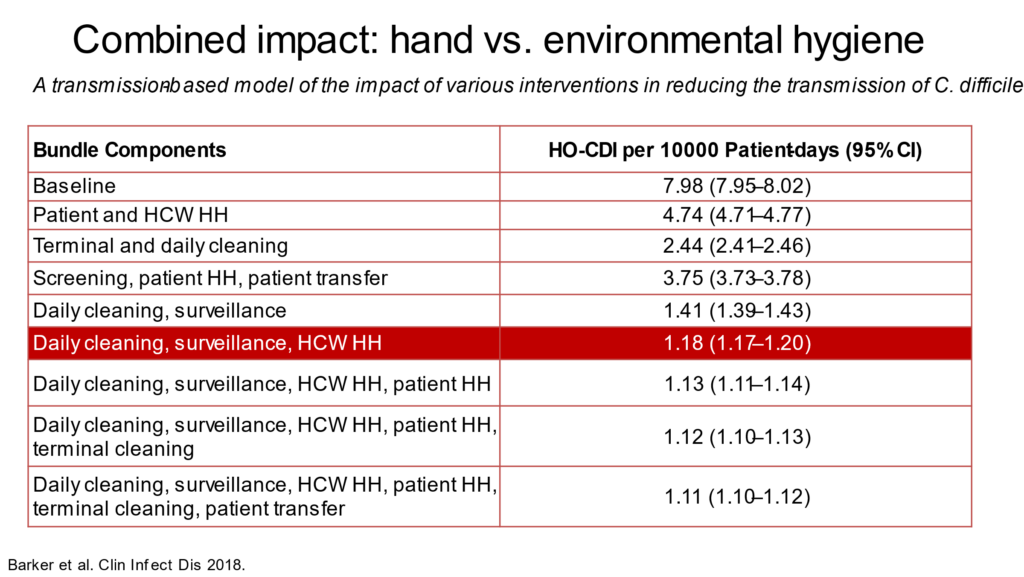 Combined impact: hand vs. environmental hygiene

A transmission-based model of the impact of various interventions in reducing the transmission of C. difficile

| Bundle Components | HO-CDI per 10000 Patient-days (95% CI) |
|---|---|
| Baseline | 7.98 (7.95–8.02) |
| Patient and HCW HH | 4.74 (4.71–4.77) |
| Terminal and daily cleaning | 2.44 (2.41–2.46) |
| Screening, patient HH, patient transfer | 3.75 (3.73–3.78) |
| Daily cleaning, surveillance | 1.41 (1.39–1.43) |
| Daily cleaning, surveillance, HCW HH | 1.18 (1.17–1.20) |
| Daily cleaning, surveillance, HCW HH, patient HH | 1.13 (1.11–1.14) |
| Daily cleaning, surveillance, HCW HH, patient HH, terminal cleaning | 1.12 (1.10–1.13) |
| Daily cleaning, surveillance, HCW HH, patient HH, terminal cleaning, patient transfer | 1.11 (1.10–1.12) |

Barker et al. Clin Infect Dis 2018.